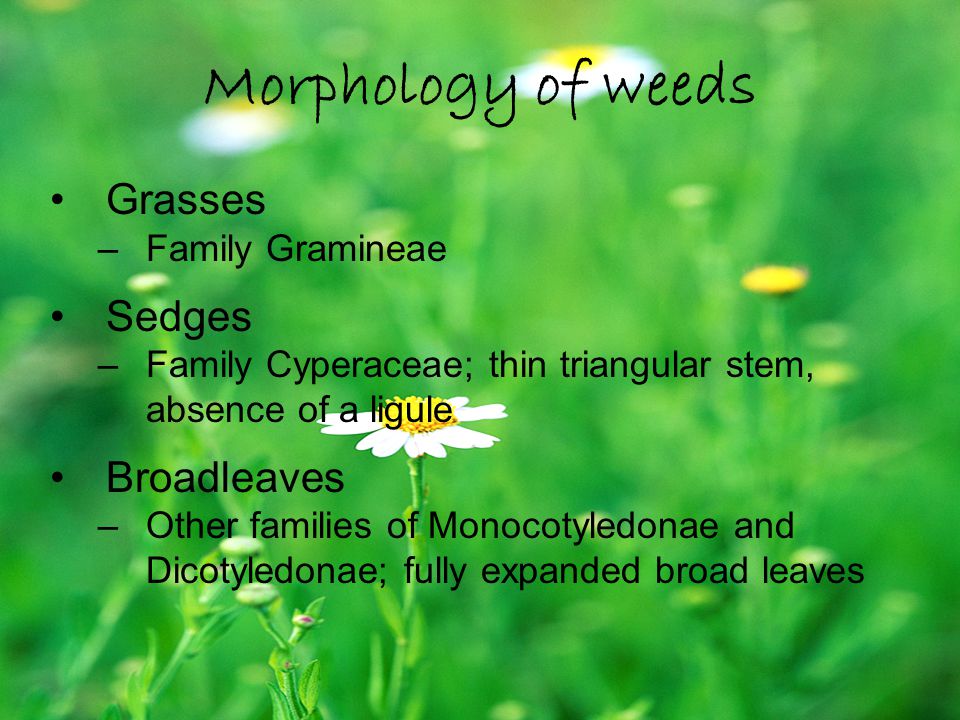 Morphology of weeds

• Grasses
– Family Gramineae

• Sedges
– Family Cyperaceae; thin triangular stem, absence of a ligule

• Broadleaves
– Other families of Monocotyledonae and Dicotyledonae; fully expanded broad leaves